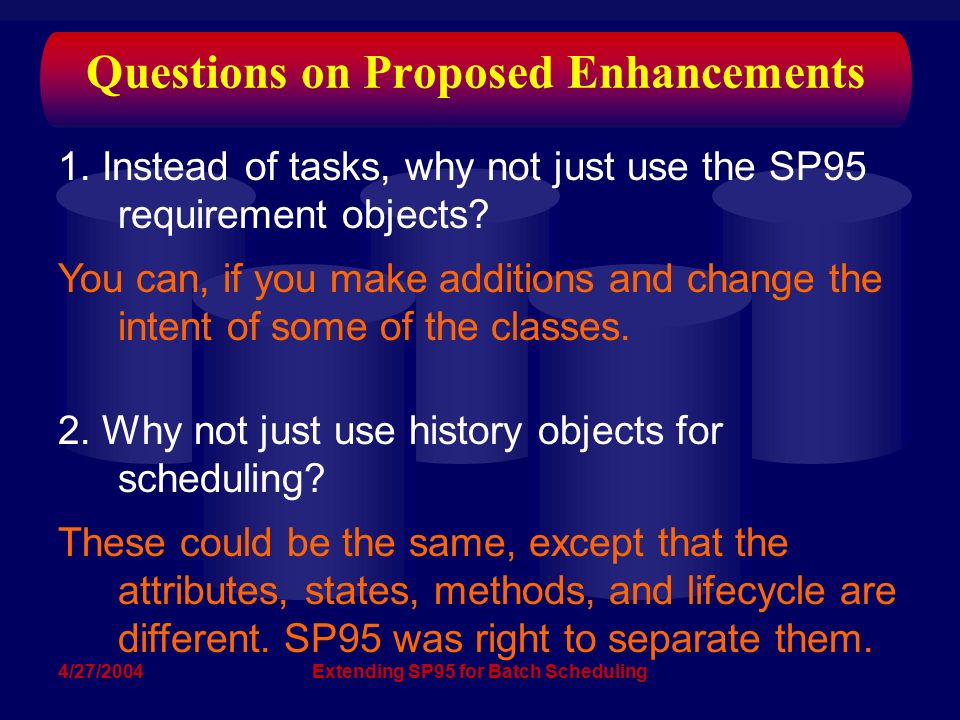 Questions on Proposed Enhancements

1. Instead of tasks, why not just use the SP95 requirement objects?

You can, if you make additions and change the intent of some of the classes.

2. Why not just use history objects for scheduling?

These could be the same, except that the attributes, states, methods, and lifecycle are different. SP95 was right to separate them.

4/27/2004

Extending SP95 for Batch Scheduling